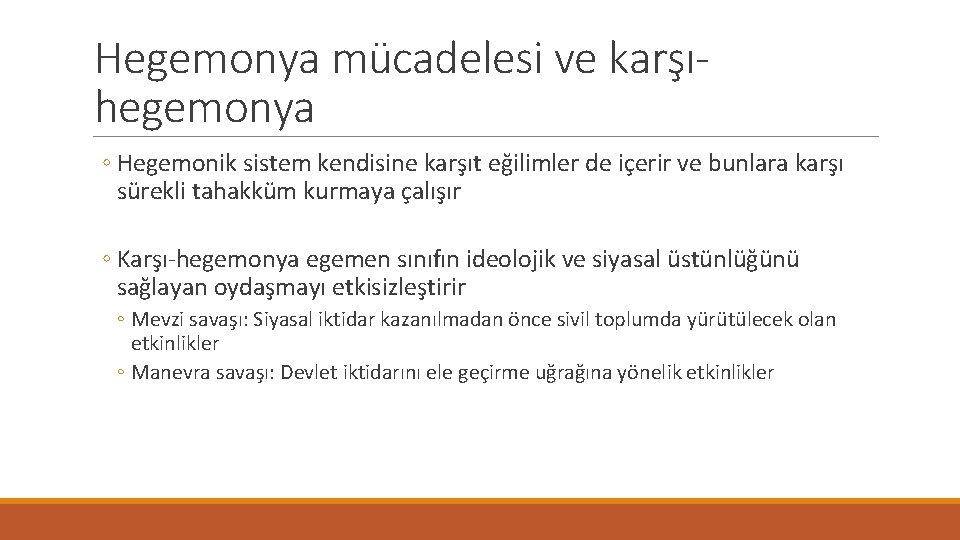 Hegemonya mücadelesi ve karşı-hegemonya

◦ Hegemonik sistem kendisine karşıt eğilimler de içerir ve bunlara karşı sürekli tahakküm kurmaya çalışır

◦ Karşı-hegemonya egemen sınıfın ideolojik ve siyasal üstünlüğünü sağlayan oydaşmayı etkisizleştirir
◦ Mevzi savaşı: Siyasal iktidar kazanılmadan önce sivil toplumda yürütülecek olan etkinlikler
◦ Manevra savaşı: Devlet iktidarını ele geçirme uğrağına yönelik etkinlikler